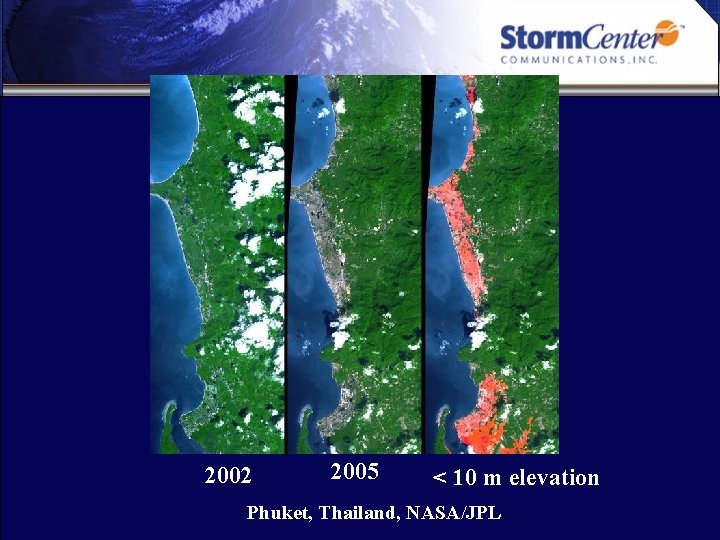 StormCenter™
COMMUNICATIONS, INC.

2002

2005

< 10 m elevation

Phuket, Thailand, NASA/JPL